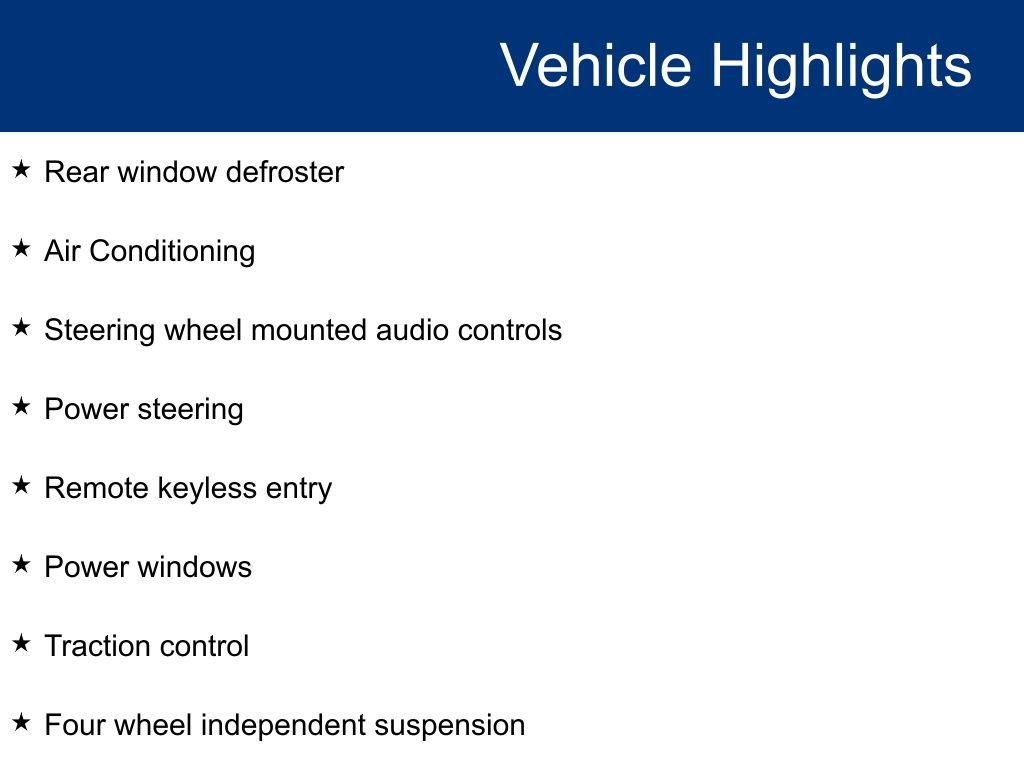 Vehicle Highlights

★ Rear window defroster

★ Air Conditioning

★ Steering wheel mounted audio controls

★ Power steering

★ Remote keyless entry

★ Power windows

★ Traction control

★ Four wheel independent suspension